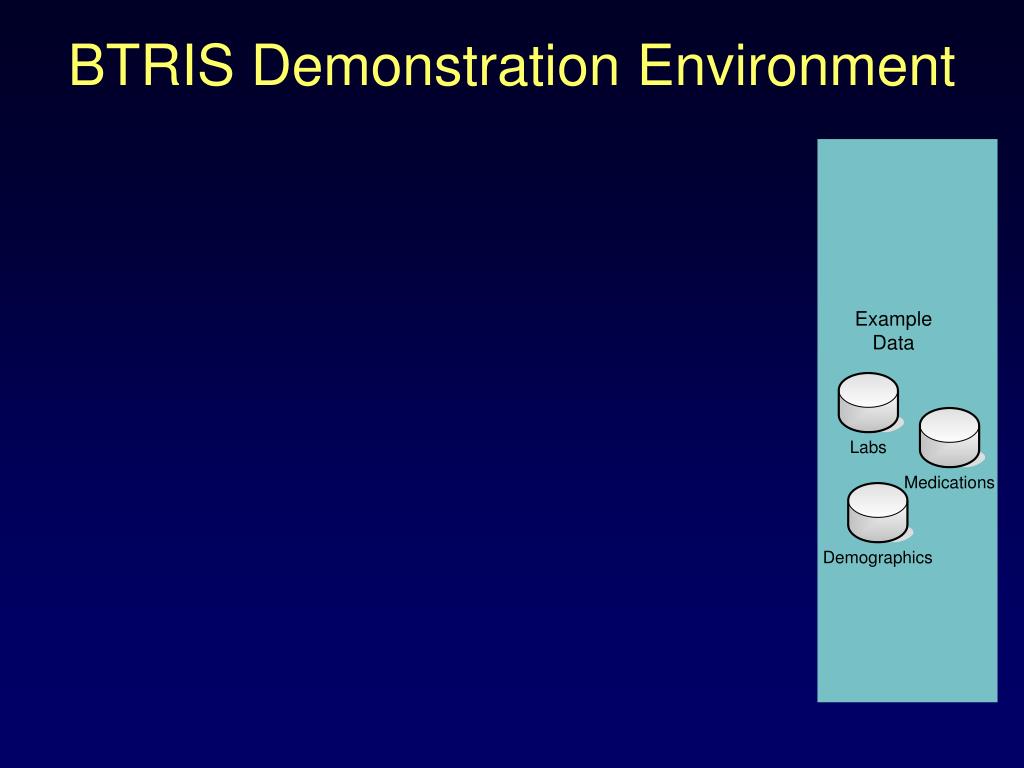 BTRIS Demonstration Environment

Example Data

Labs

Medications

Demographics